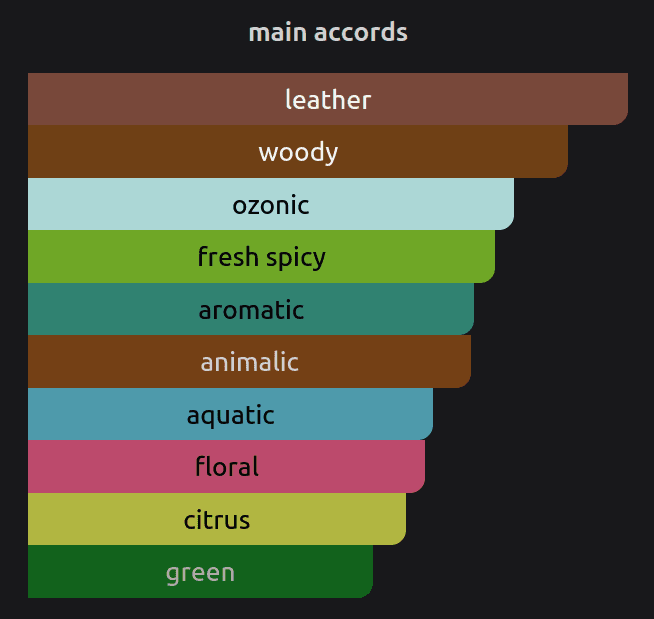 main accords

leather

woody

ozonic

fresh spicy

aromatic

animalic

aquatic

floral

citrus

green